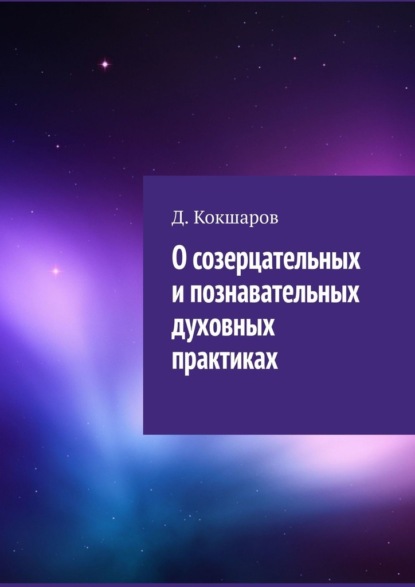 Д. Кокшаров

О созерцательных и познавательных духовных практиках